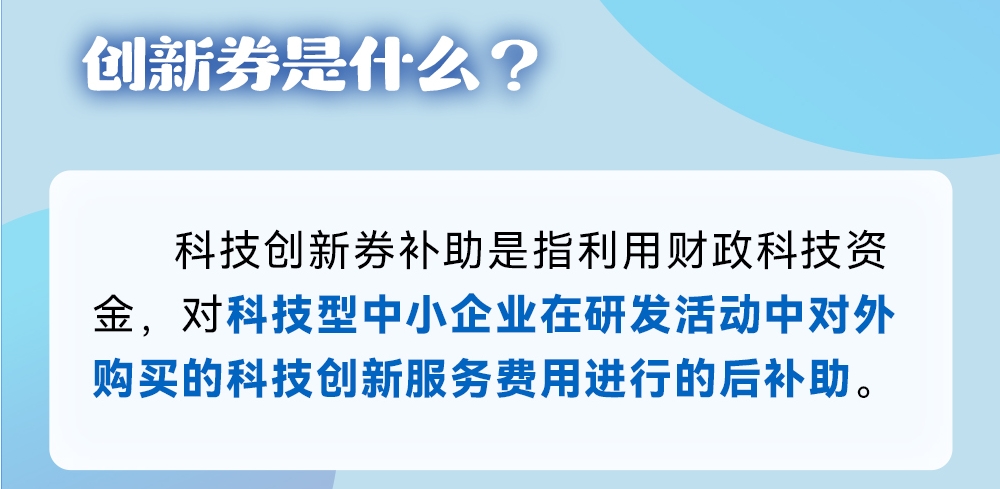 创新券是什么？

科技创新券补助是指利用财政科技资金，对科技型中小企业在研发活动中对外购买的科技创新服务费用进行的后补助。